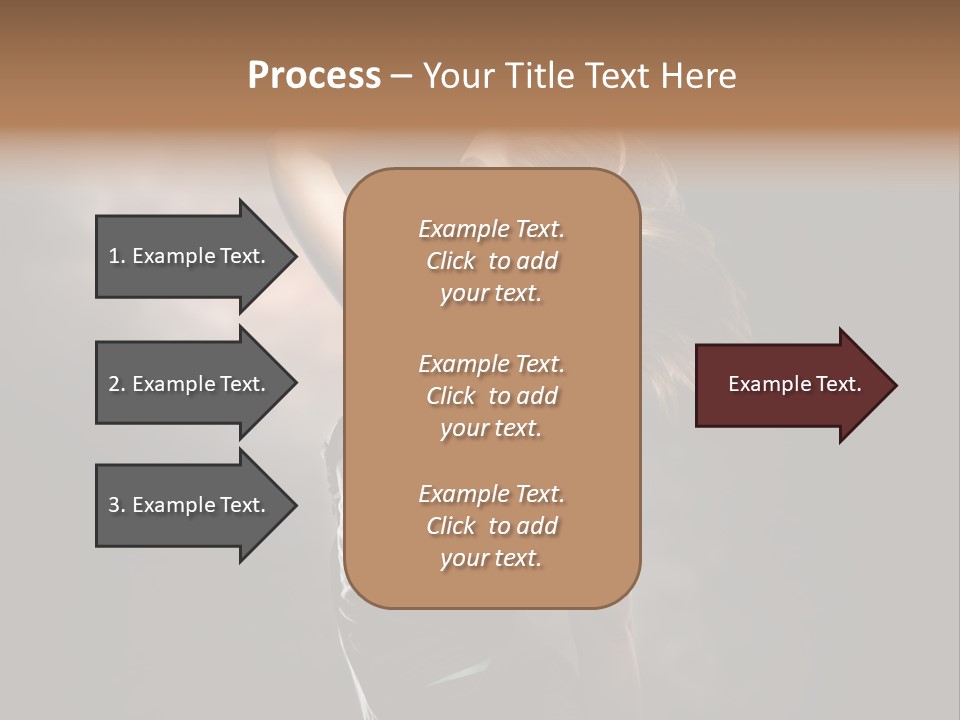 Process – Your Title Text Here

1. Example Text.

2. Example Text.

3. Example Text.

Example Text. Click to add your text.

Example Text. Click to add your text.

Example Text. Click to add your text.

Example Text.